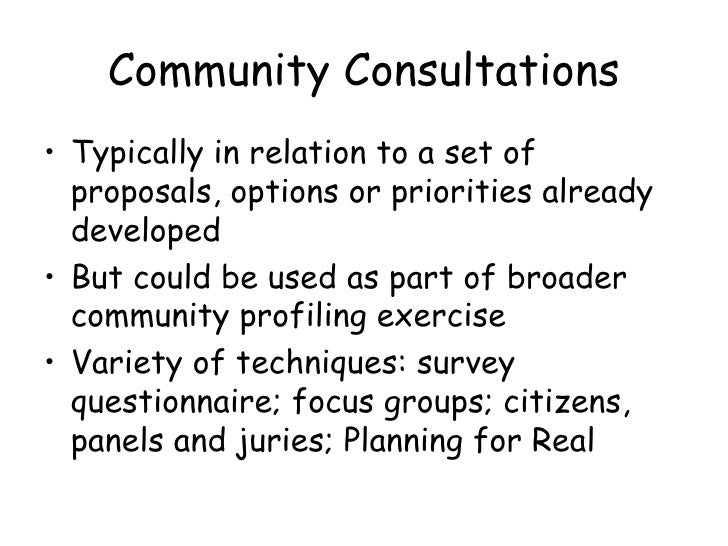 Community Consultations

• Typically in relation to a set of proposals, options or priorities already developed

• But could be used as part of broader community profiling exercise

• Variety of techniques: survey questionnaire; focus groups; citizens, panels and juries; Planning for Real